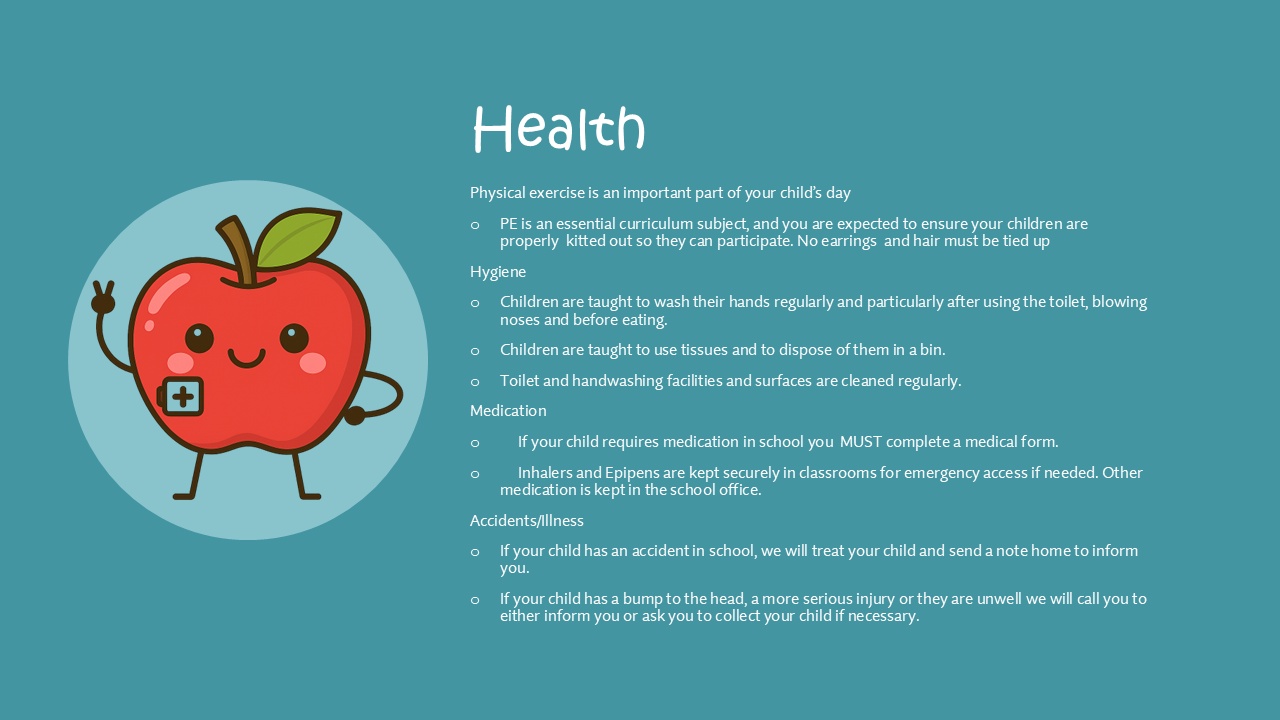 Health

Physical exercise is an important part of your child's day

o PE is an essential curriculum subject, and you are expected to ensure your children are properly kitted out so they can participate. No earrings and hair must be tied up

Hygiene

o Children are taught to wash their hands regularly and particularly after using the toilet, blowing noses and before eating.

o Children are taught to use tissues and to dispose of them in a bin.

o Toilet and handwashing facilities and surfaces are cleaned regularly.

Medication

o If your child requires medication in school you MUST complete a medical form.

o Inhalers and Epipens are kept securely in classrooms for emergency access if needed. Other medication is kept in the school office.

Accidents/Illness

o If your child has an accident in school, we will treat your child and send a note home to inform you.

o If your child has a bump to the head, a more serious injury or they are unwell we will call you to either inform you or ask you to collect your child if necessary.